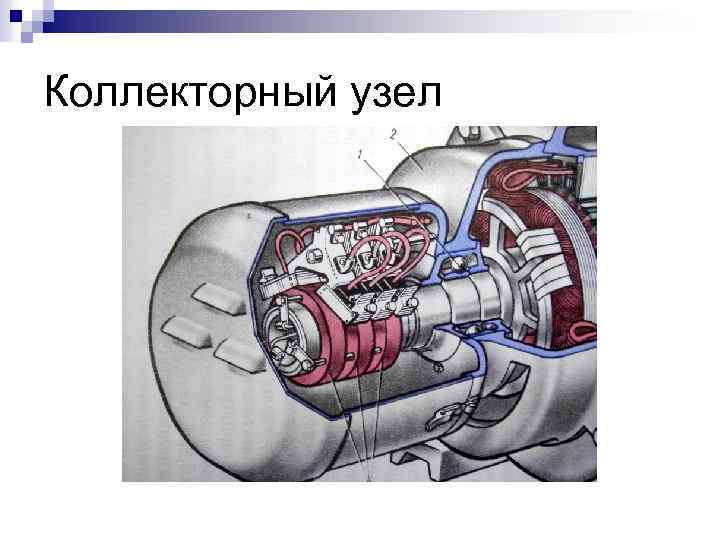 Коллекторный узел

2

1